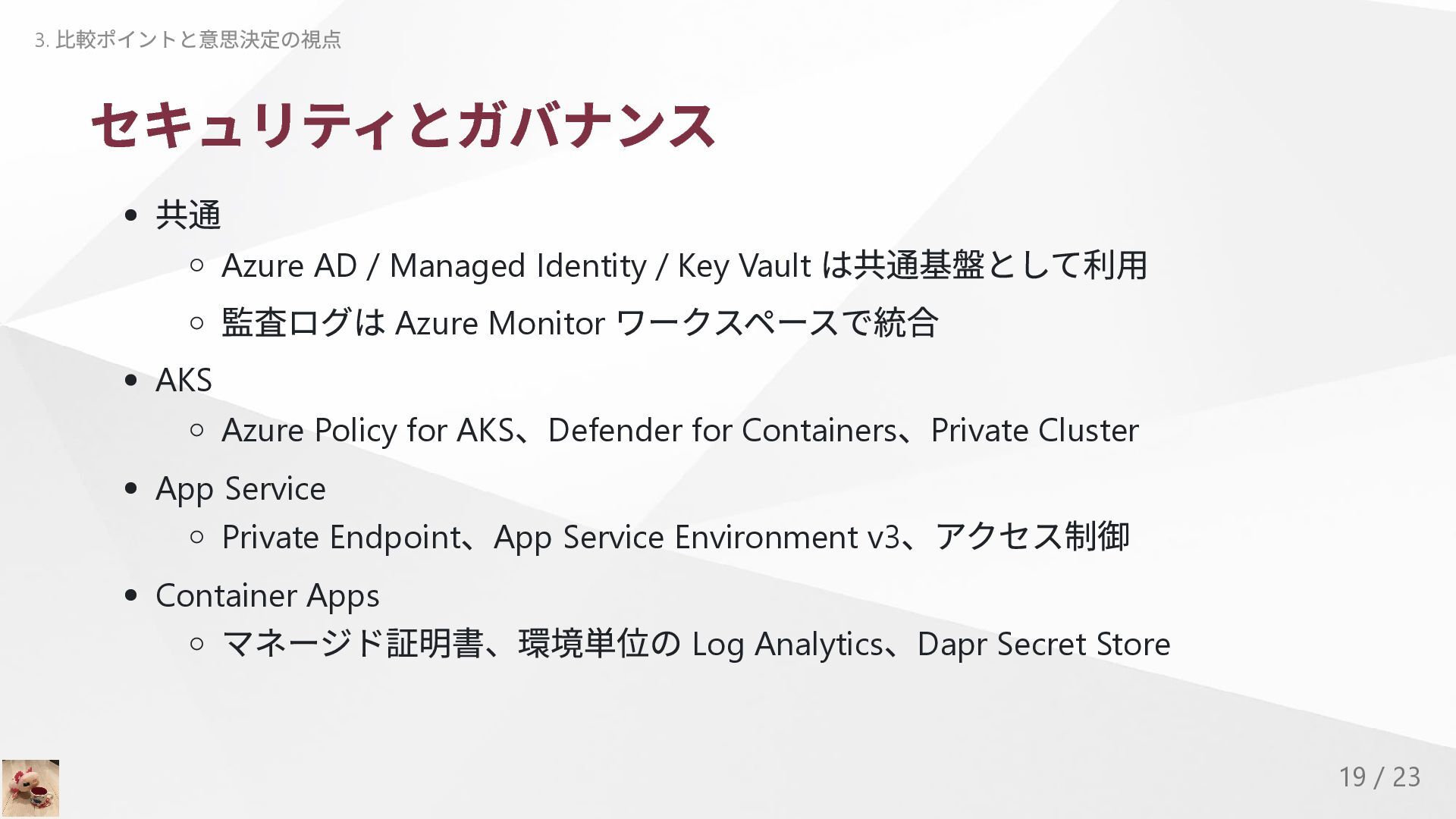 3. 比較ポイントと意思決定の視点

セキュリティとガバナンス

- 共通
  - Azure AD / Managed Identity / Key Vault は共通基盤として利用
  - 監査ログは Azure Monitor ワークスペースで統合
- AKS
  - Azure Policy for AKS、Defender for Containers、Private Cluster
- App Service
  - Private Endpoint、App Service Environment v3、アクセス制御
- Container Apps
  - マネージド証明書、環境単位の Log Analytics、Dapr Secret Store

19 / 23